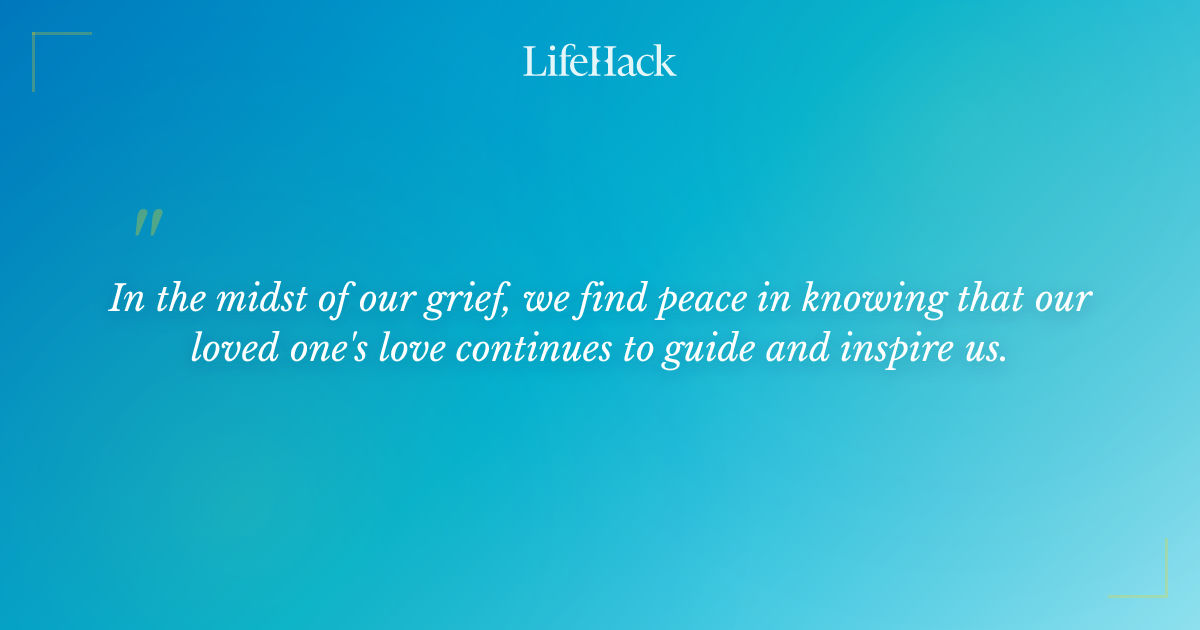 LifeHack

"

In the midst of our grief, we find peace in knowing that our loved one's love continues to guide and inspire us.